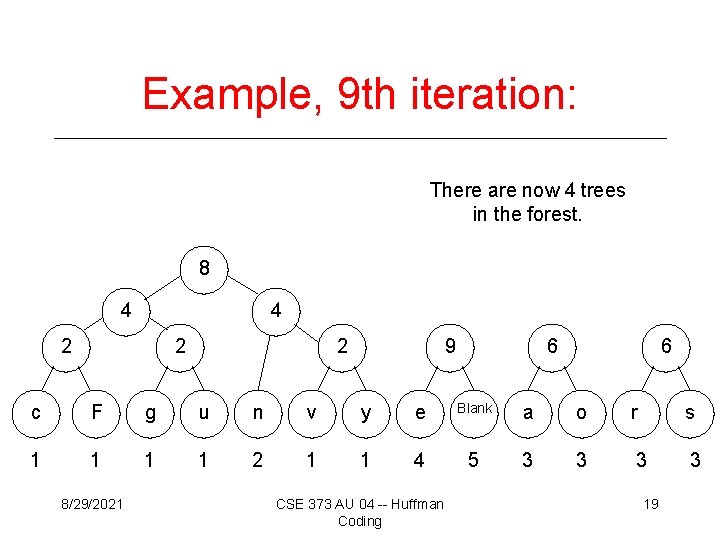 Example, 9th iteration:

There are now 4 trees in the forest.

8

4

4

2

2

2

9

6

6

c F g u n v y e Blank a o r s

1 1 1 1 2 1 1 4 5 3 3 3 3

8/29/2021

CSE 373 AU 04 -- Huffman Coding

19